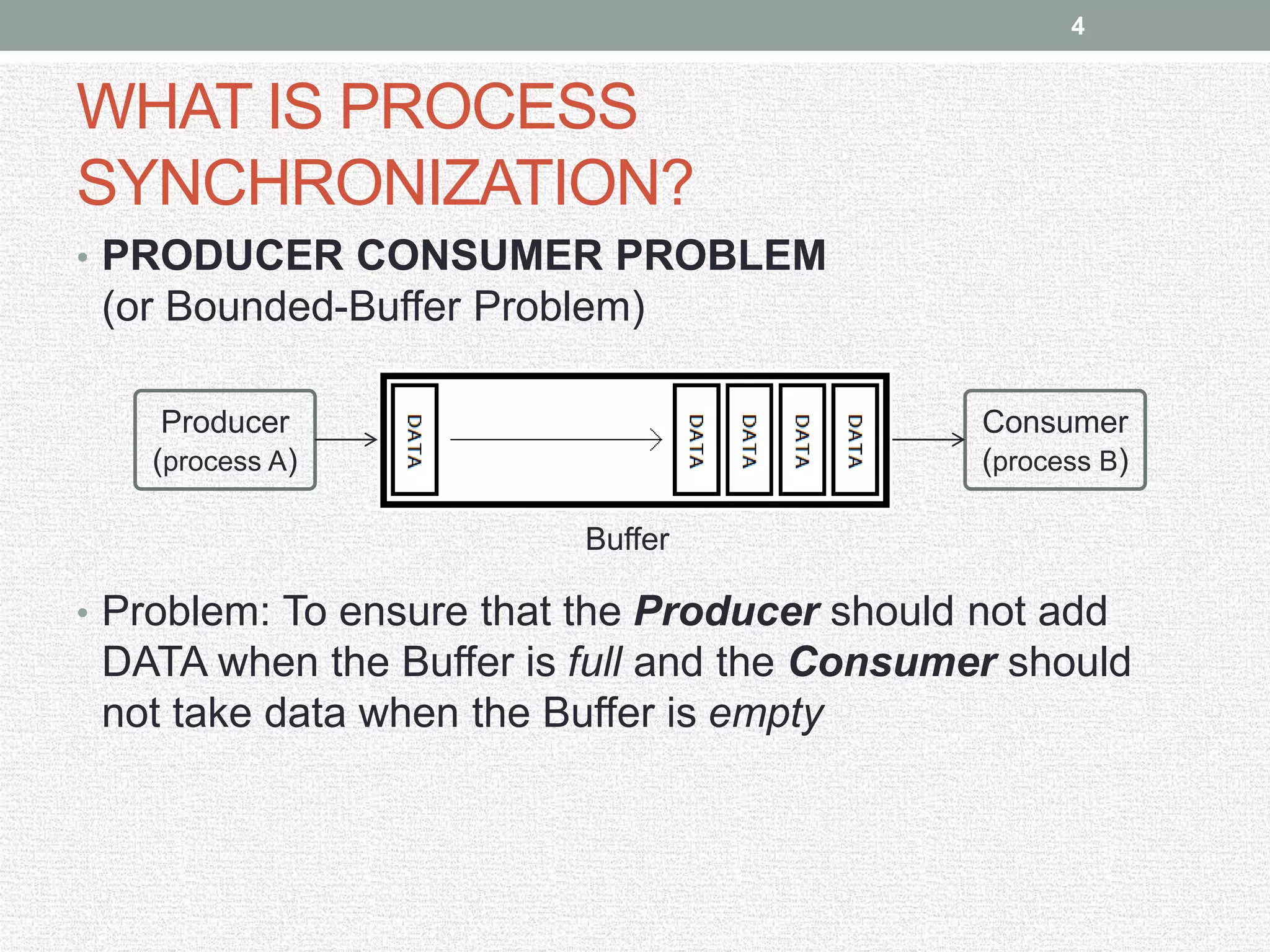 4

WHAT IS PROCESS SYNCHRONIZATION?

• PRODUCER CONSUMER PROBLEM
(or Bounded-Buffer Problem)

Producer
(process A)

DATA

DATA

DATA

DATA

DATA

Consumer
(process B)

Buffer

• Problem: To ensure that the Producer should not add DATA when the Buffer is full and the Consumer should not take data when the Buffer is empty